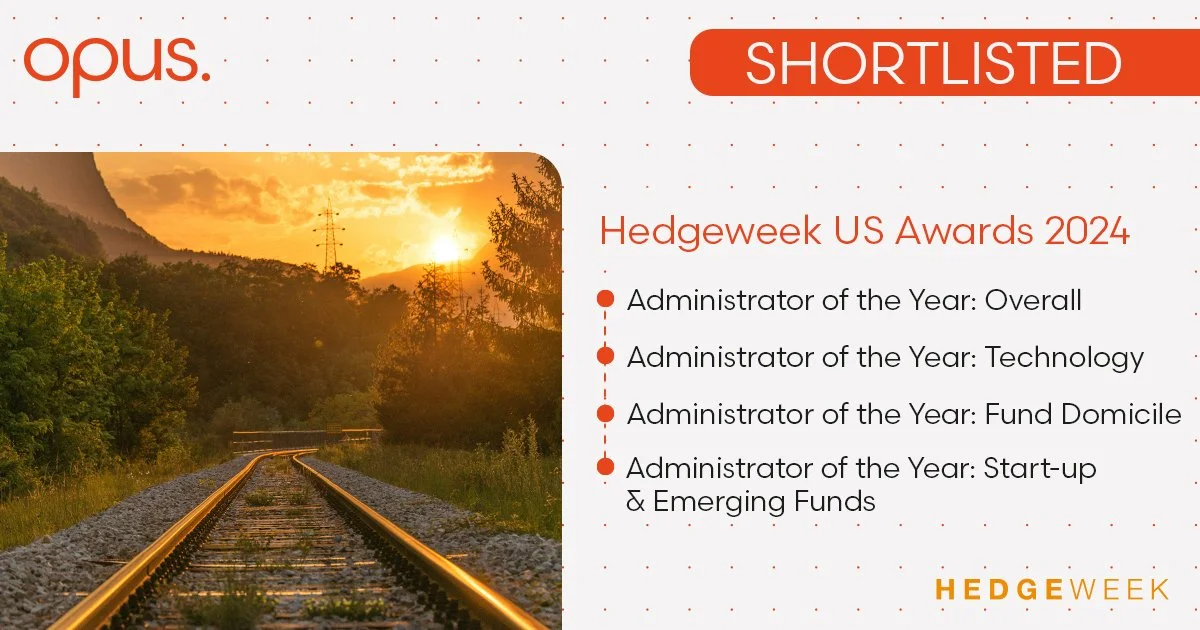 opus.

SHORTLISTED

Hedgeweek US Awards 2024

Administrator of the Year: Overall

Administrator of the Year: Technology

Administrator of the Year: Fund Domicile

Administrator of the Year: Start-up & Emerging Funds

HEDGEWEEK